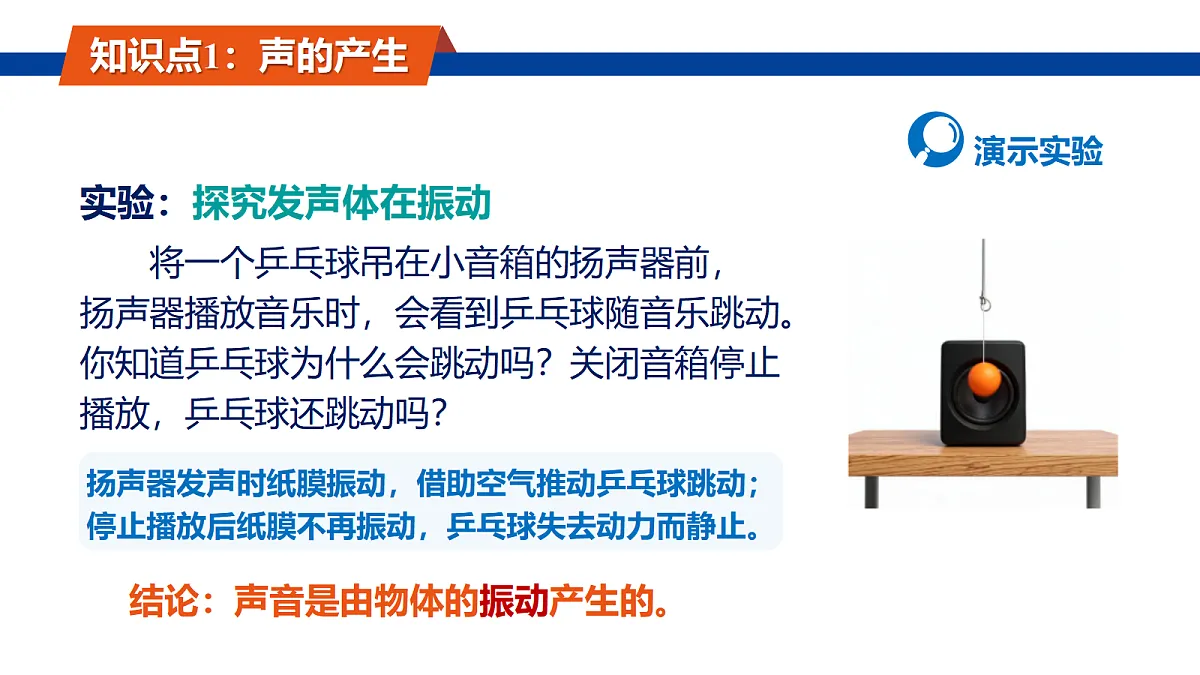 知识点1：声的产生

演示实验

实验：探究发声体在振动

将一个乒乓球吊在小音箱的扬声器前，扬声器播放音乐时，会看到乒乓球随音乐跳动。你知道乒乓球为什么会跳动吗？关闭音箱停止播放，乒乓球还跳动吗？

扬声器发声时纸膜振动，借助空气推动乒乓球跳动；停止播放后纸膜不再振动，乒乓球失去动力而静止。

结论：声音是由物体的振动产生的。